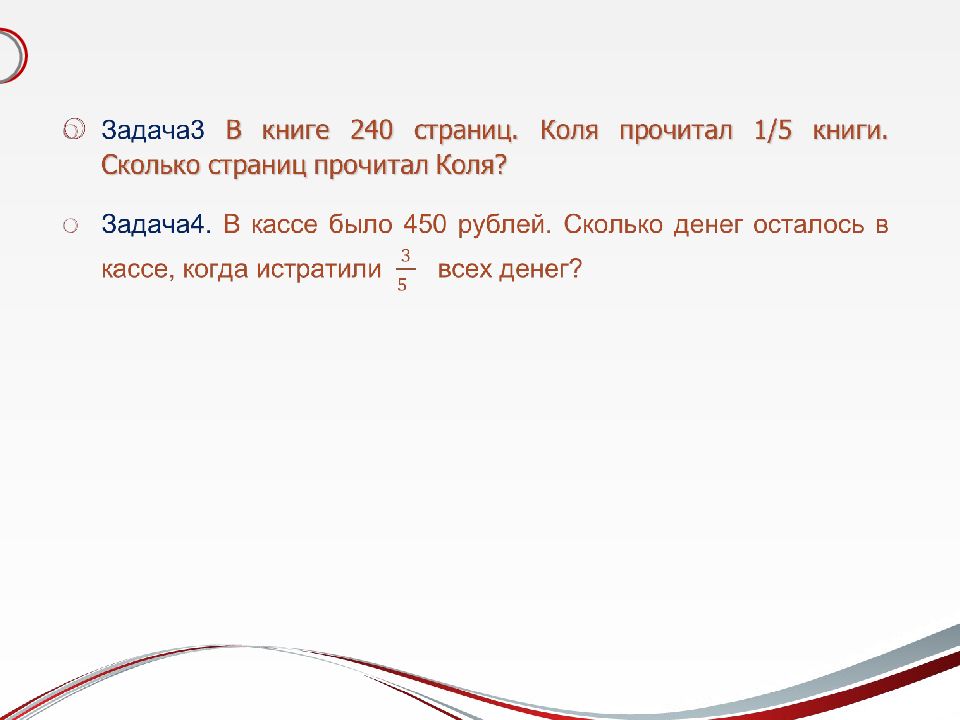 Задача3 В книге 240 страниц. Коля прочитал 1/5 книги. Сколько страниц прочитал Коля?

Задача4. В кассе было 450 рублей. Сколько денег осталось в кассе, когда истратили $\frac{3}{5}$ всех денег?